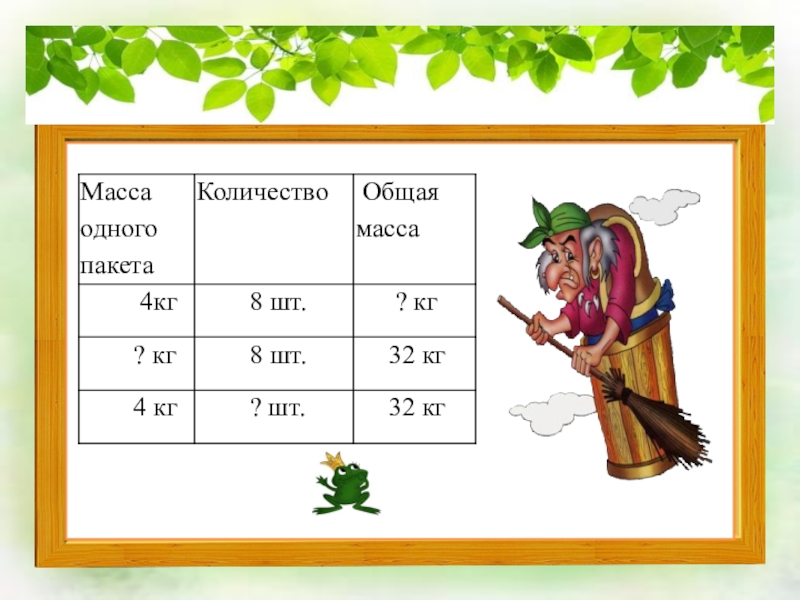 | Масса одного пакета | Количество | Общая масса |
|---|---|---|
| 4кг | 8 шт. | ? кг |
| ? кг | 8 шт. | 32 кг |
| 4 кг | ? шт. | 32 кг |